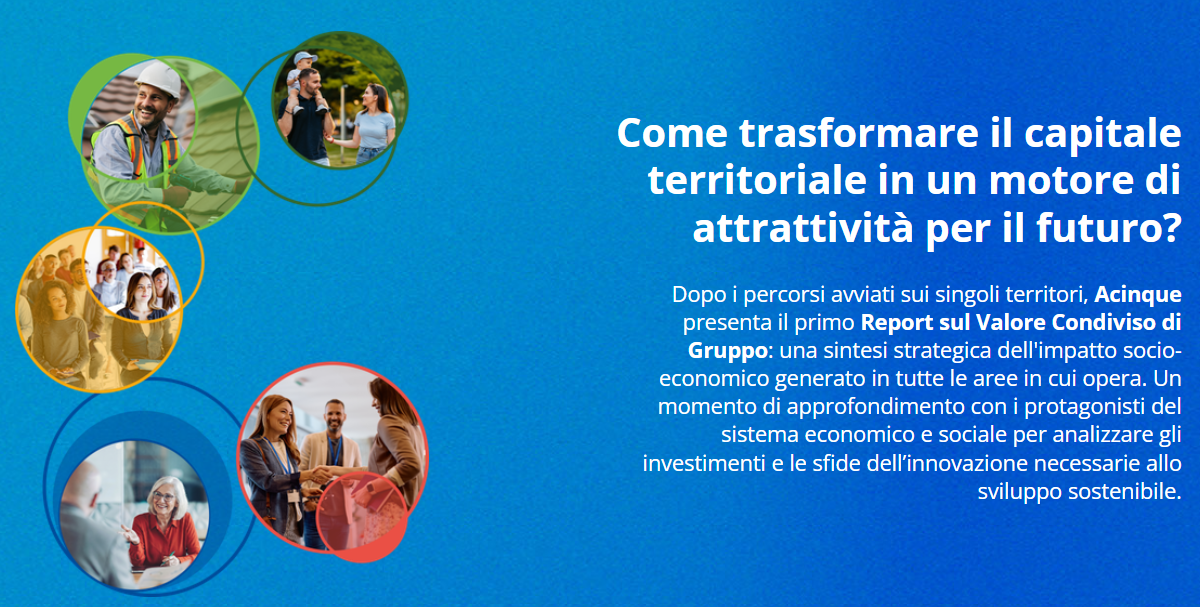 Come trasformare il capitale territoriale in un motore di attrattività per il futuro?

Dopo i percorsi avviati sui singoli territori, Acinque presenta il primo Report sul Valore Condiviso di Gruppo: una sintesi strategica dell'impatto socio-economico generato in tutte le aree in cui opera. Un momento di approfondimento con i protagonisti del sistema economico e sociale per analizzare gli investimenti e le sfide dell'innovazione necessarie allo sviluppo sostenibile.